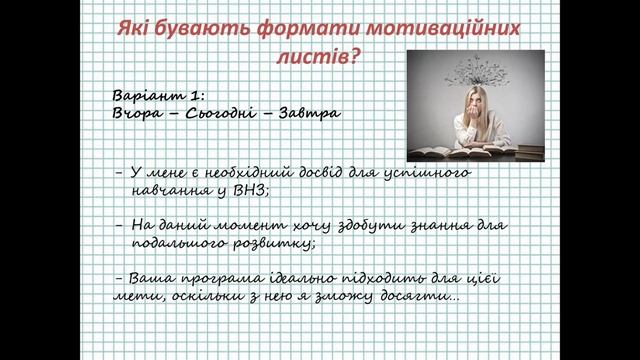 Які бувають формати мотиваційних листів?

Варіант 1:
Вчора – Сьогодні – Завтра

– У мене є необхідний досвід для успішного навчання у ВНЗ;

– На даний момент хочу здобути знання для подальшого розвитку;

– Ваша програма ідеально підходить для цієї мети, оскільки з нею я зможу досягти...